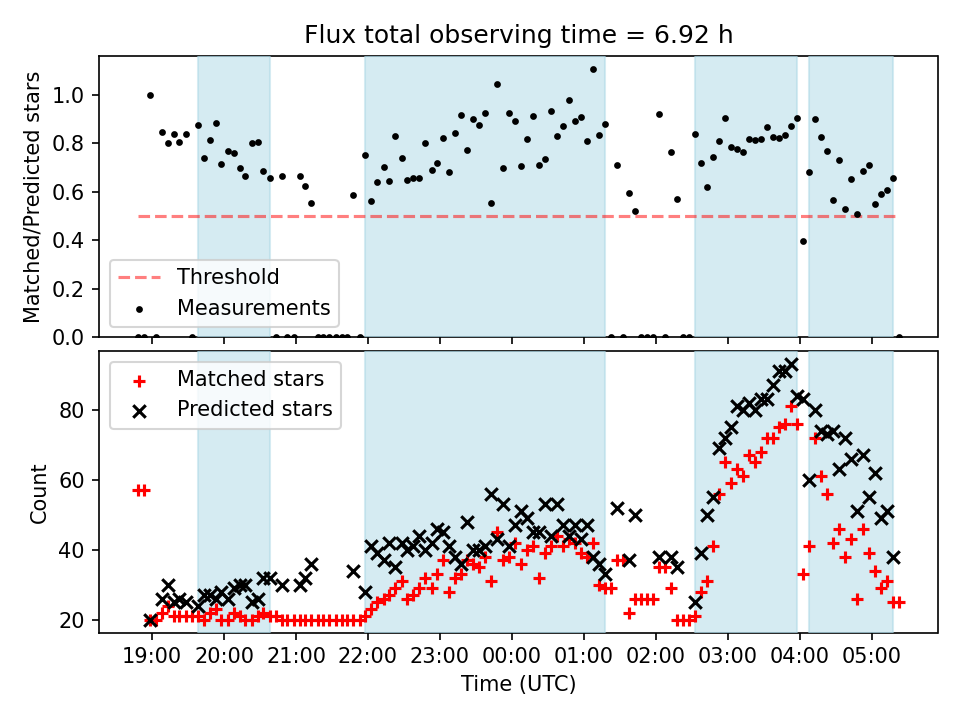 Flux total observing time = 6.92 h

Matched/Predicted stars

1.0
0.8
0.6
0.4
0.2
0.0

Threshold
Measurements

Matched stars
Predicted stars

Count

80
60
40
20

19:00 20:00 21:00 22:00 23:00 00:00 01:00 02:00 03:00 04:00 05:00

Time (UTC)